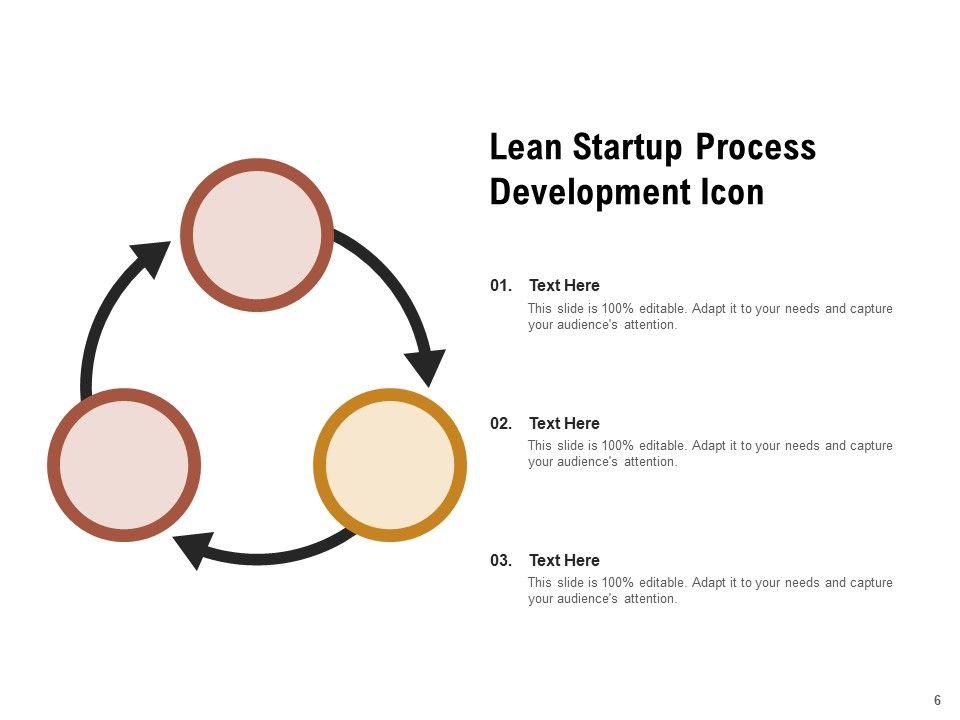 Lean Startup Process Development Icon

01. Text Here
This slide is 100% editable. Adapt it to your needs and capture your audience's attention.

02. Text Here
This slide is 100% editable. Adapt it to your needs and capture your audience's attention.

03. Text Here
This slide is 100% editable. Adapt it to your needs and capture your audience's attention.

6